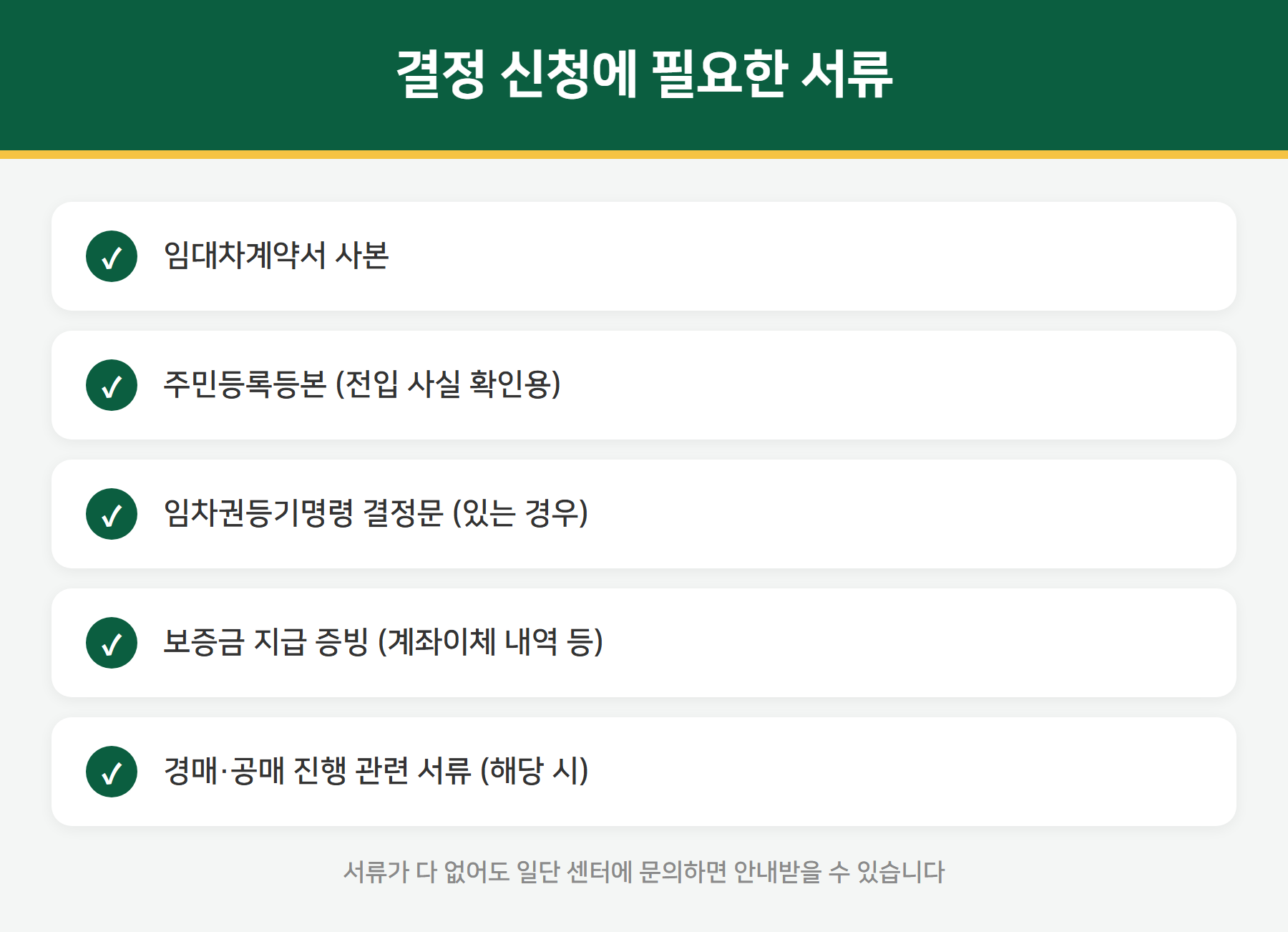 결정 신청에 필요한 서류

✓ 임대차계약서 사본

✓ 주민등록등본 (전입 사실 확인용)

✓ 임차권등기명령 결정문 (있는 경우)

✓ 보증금 지급 증빙 (계좌이체 내역 등)

✓ 경매·공매 진행 관련 서류 (해당 시)

서류가 다 없어도 일단 센터에 문의하면 안내받을 수 있습니다